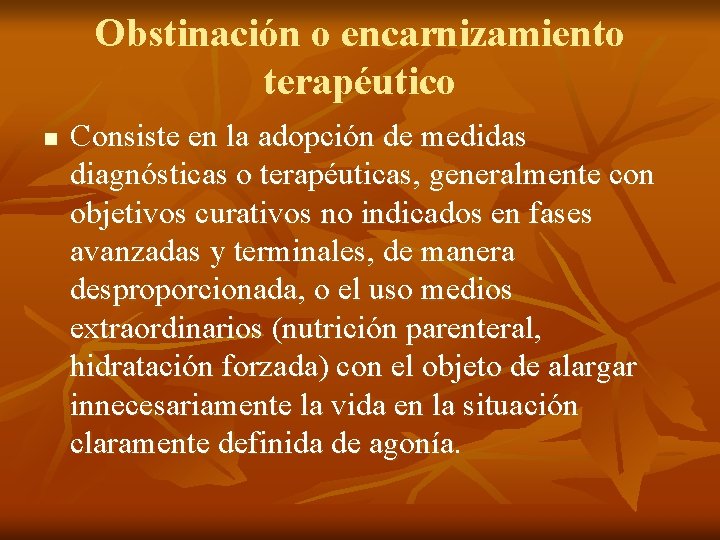 Obstinación o encarnizamiento terapéutico

■ Consiste en la adopción de medidas diagnósticas o terapéuticas, generalmente con objetivos curativos no indicados en fases avanzadas y terminales, de manera desproporcionada, o el uso medios extraordinarios (nutrición parenteral, hidratación forzada) con el objeto de alargar innecesariamente la vida en la situación claramente definida de agonía.